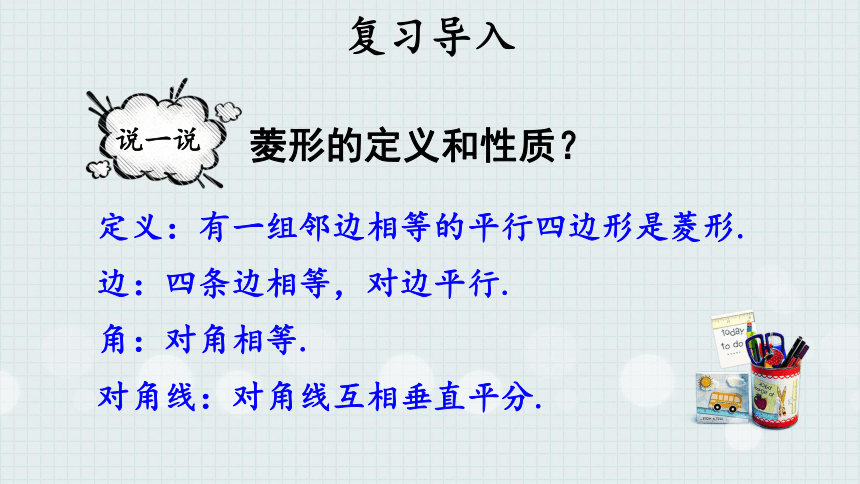 复习导入

说一说

菱形的定义和性质？

定义：有一组邻边相等的平行四边形是菱形.

边：四条边相等，对边平行.

角：对角相等.

对角线：对角线互相垂直平分.

today to do